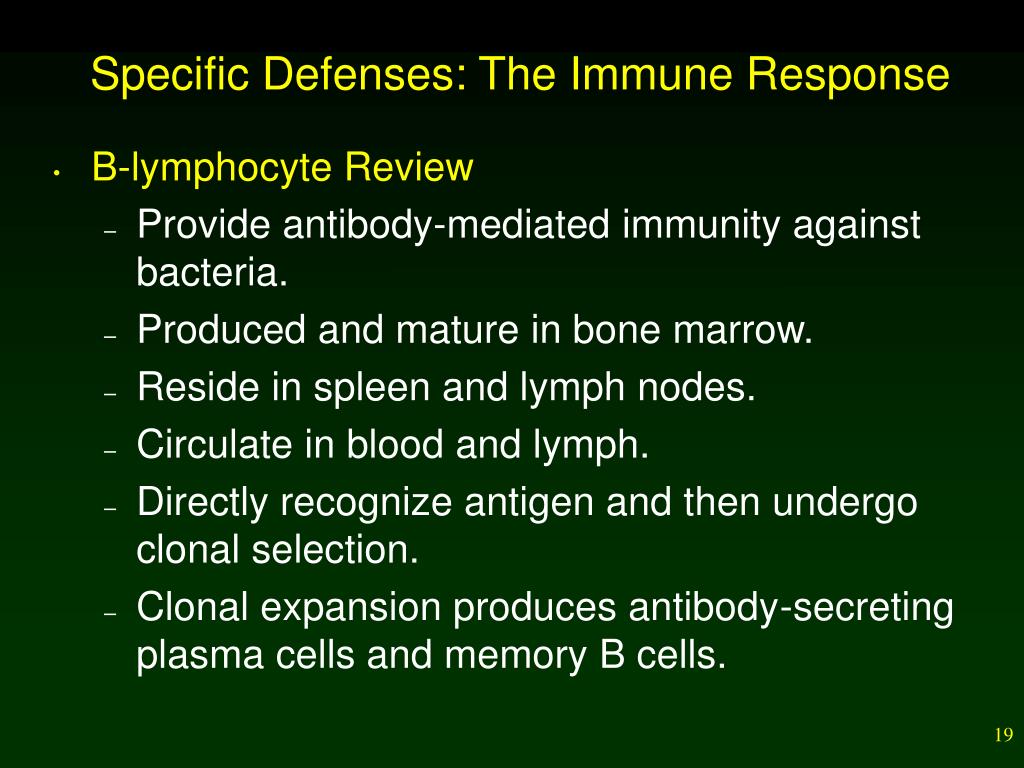 Specific Defenses: The Immune Response

• B-lymphocyte Review
– Provide antibody-mediated immunity against bacteria.
– Produced and mature in bone marrow.
– Reside in spleen and lymph nodes.
– Circulate in blood and lymph.
– Directly recognize antigen and then undergo clonal selection.
– Clonal expansion produces antibody-secreting plasma cells and memory B cells.

19